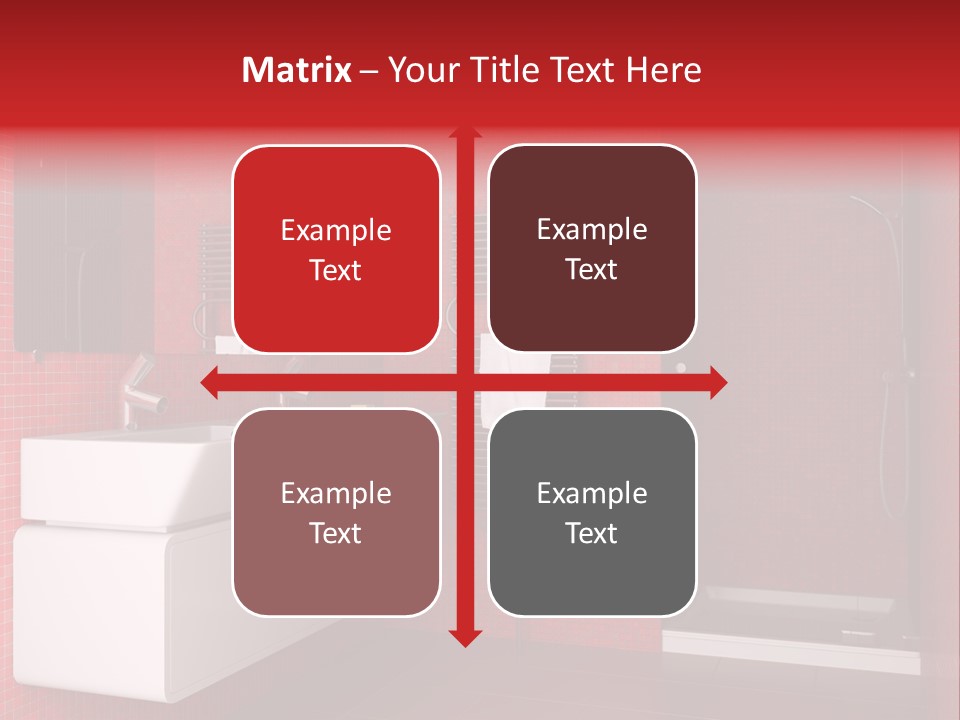 Matrix – Your Title Text Here

Example Text

Example Text

Example Text

Example Text